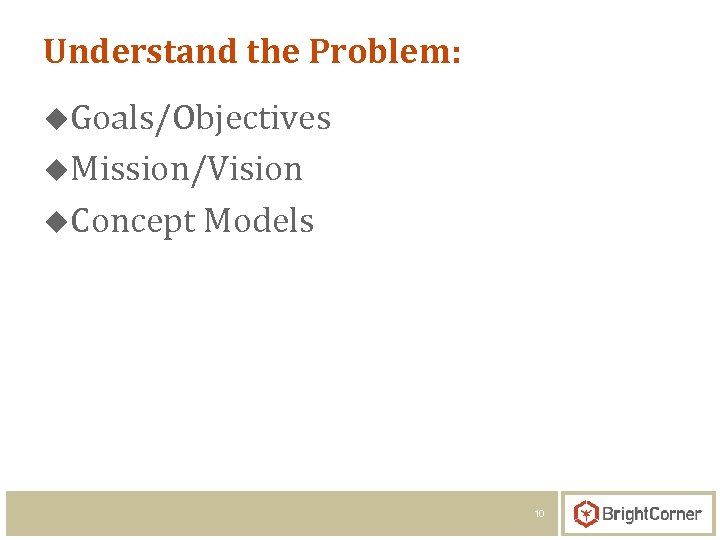 Understand the Problem:

◆Goals/Objectives
◆Mission/Vision
◆Concept Models

10

BrightCorner